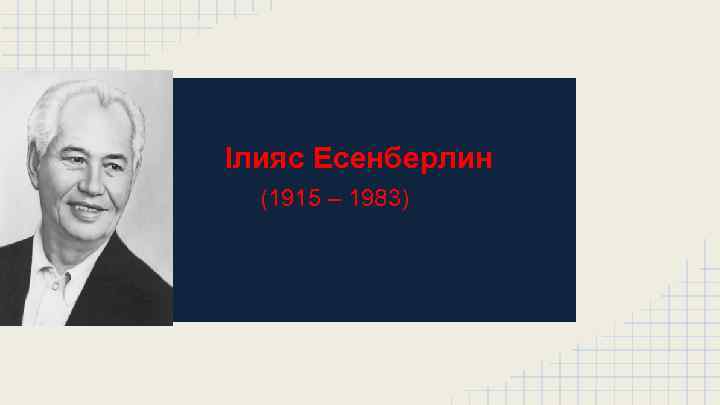 Ілияс Есенберлин

(1915 – 1983)